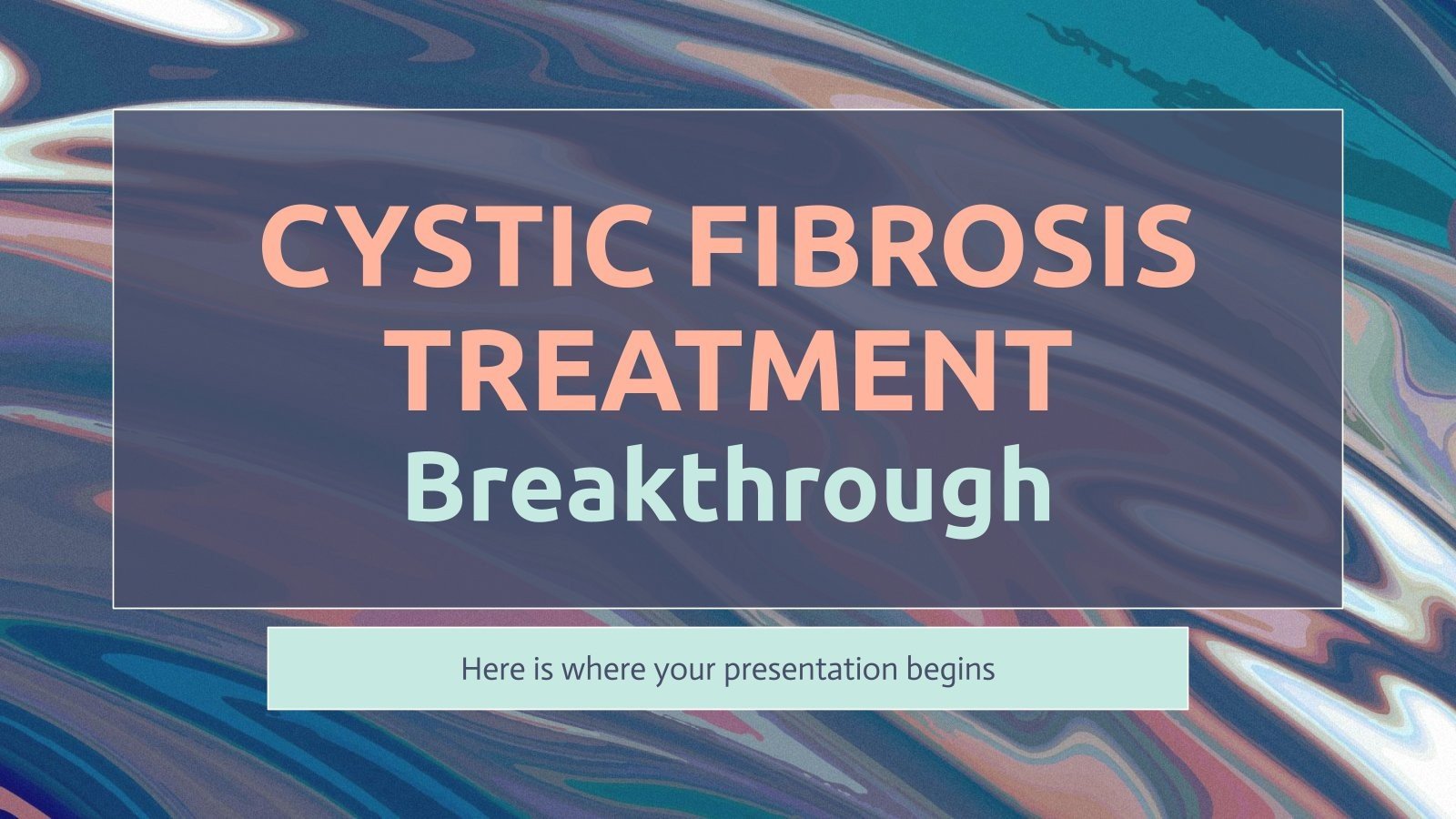 CYSTIC FIBROSIS TREATMENT Breakthrough

Here is where your presentation begins